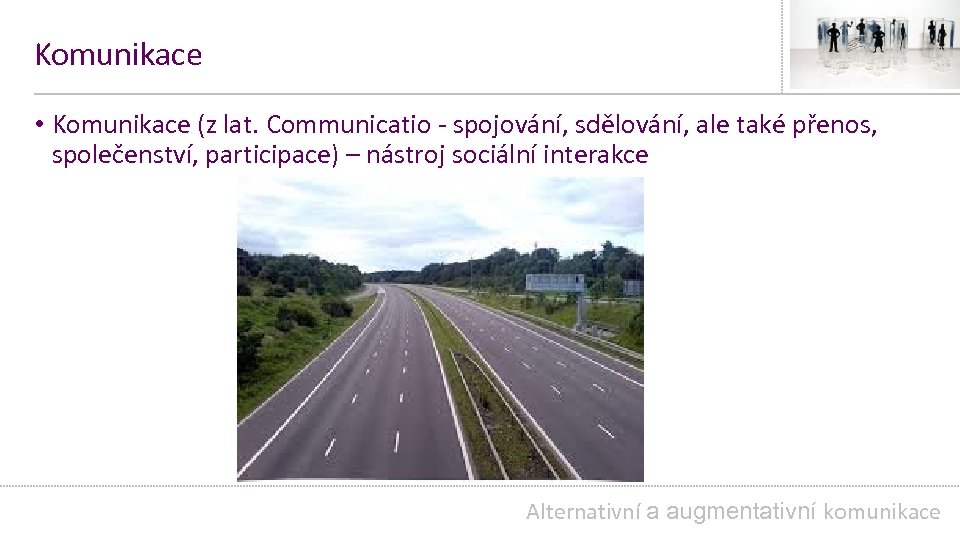 Komunikace

• Komunikace (z lat. Communicatio - spojování, sdělování, ale také přenos, společenství, participace) – nástroj sociální interakce

Alternativní a augmentativní komunikace